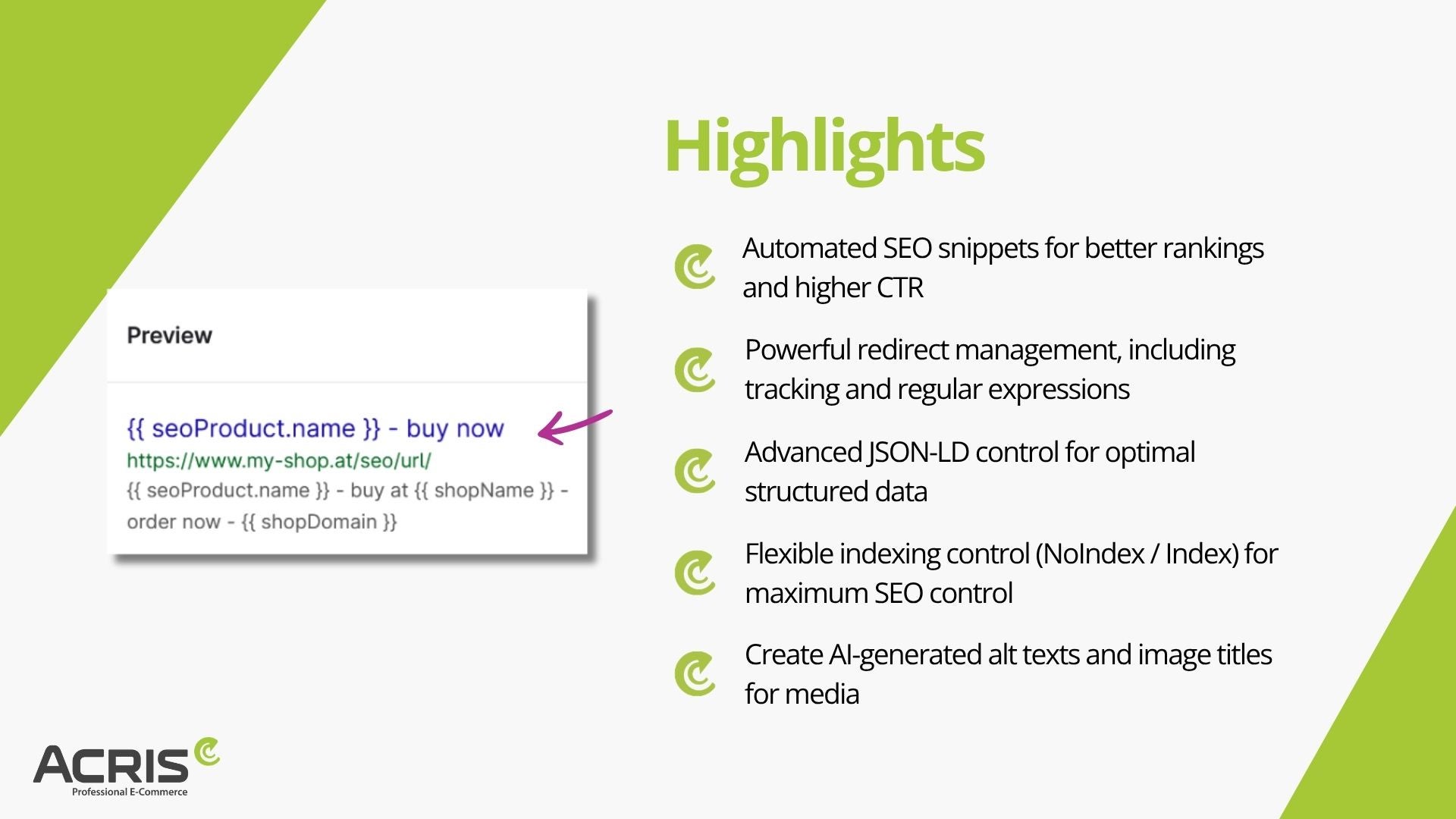 Preview

{{ seoProduct.name }} - buy now
https://www.my-shop.at/seo/url/
{{ seoProduct.name }} - buy at {{ shopName }} - order now - {{ shopDomain }}

Highlights

Automated SEO snippets for better rankings and higher CTR

Powerful redirect management, including tracking and regular expressions

Advanced JSON-LD control for optimal structured data

Flexible indexing control (NoIndex / Index) for maximum SEO control

Create AI-generated alt texts and image titles for media

ACRIS
Professional E-Commerce